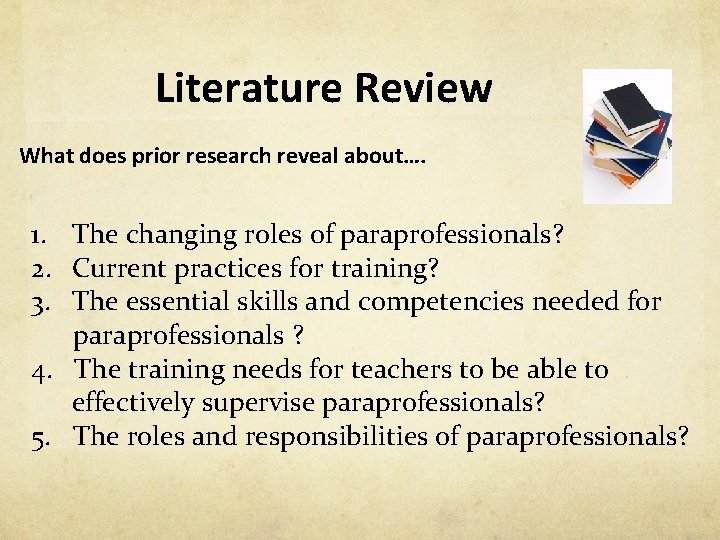 Literature Review

What does prior research reveal about….

1. The changing roles of paraprofessionals?
2. Current practices for training?
3. The essential skills and competencies needed for paraprofessionals ?
4. The training needs for teachers to be able to effectively supervise paraprofessionals?
5. The roles and responsibilities of paraprofessionals?